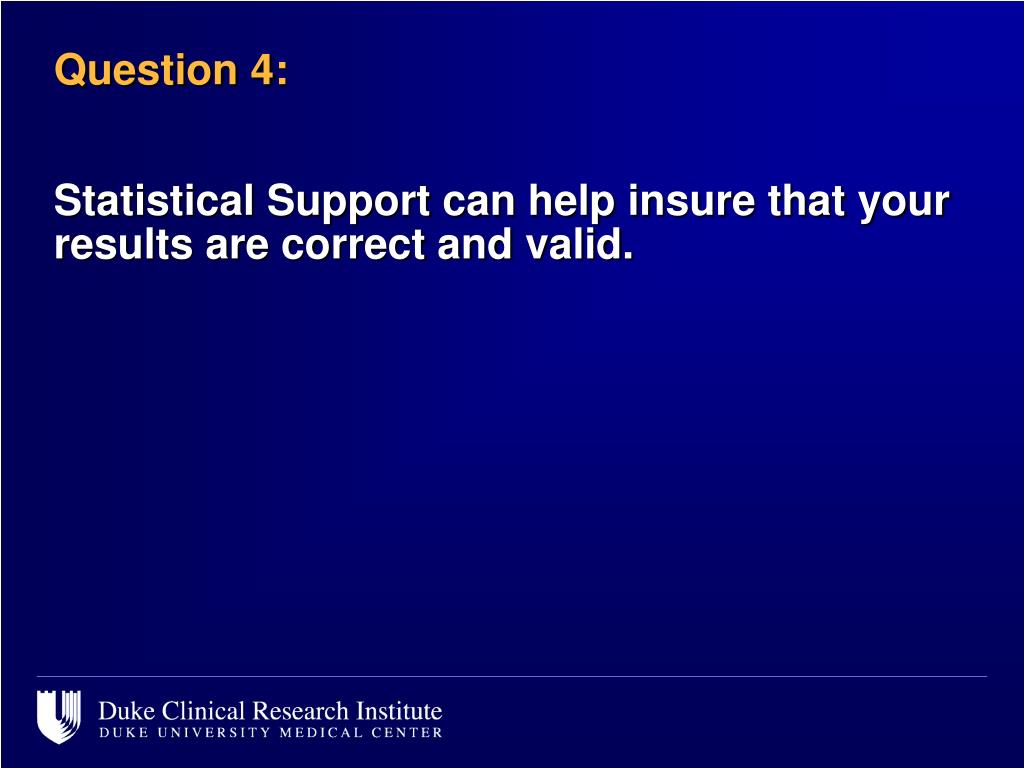 Question 4:

Statistical Support can help insure that your results are correct and valid.

Duke Clinical Research Institute
DUKE UNIVERSITY MEDICAL CENTER